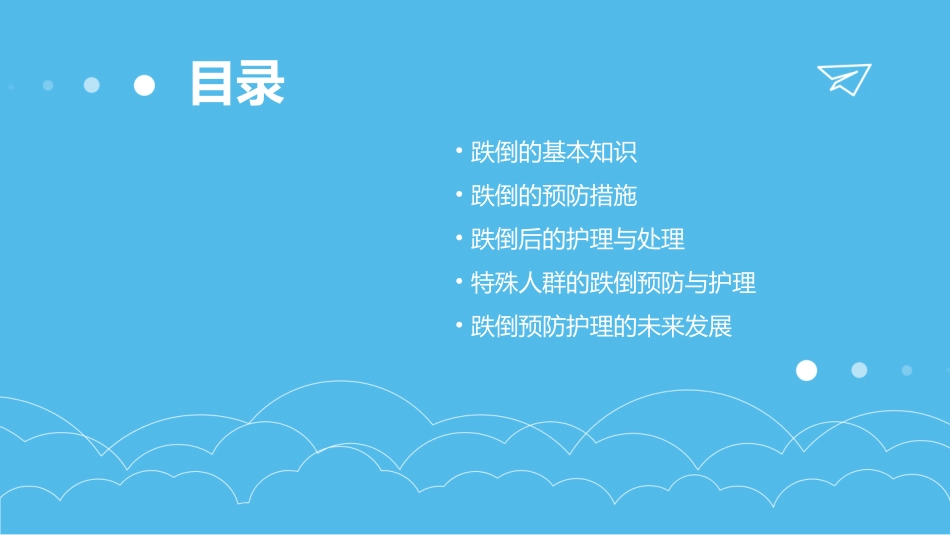 目录

• 跌倒的基本知识
• 跌倒的预防措施
• 跌倒后的护理与处理
• 特殊人群的跌倒预防与护理
• 跌倒预防护理的未来发展